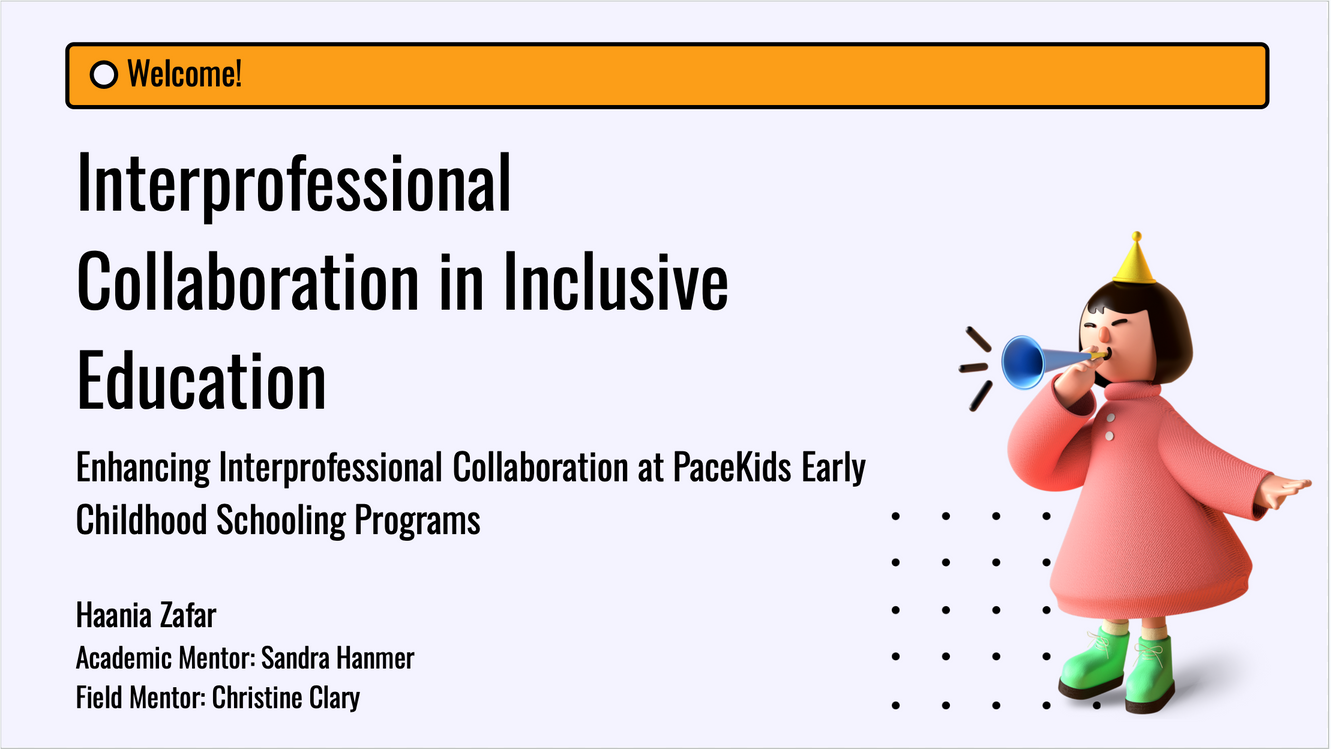 Welcome!

Interprofessional Collaboration in Inclusive Education

Enhancing Interprofessional Collaboration at PaceKids Early Childhood Schooling Programs

Haania Zafar
Academic Mentor: Sandra Hanmer
Field Mentor: Christine Clary